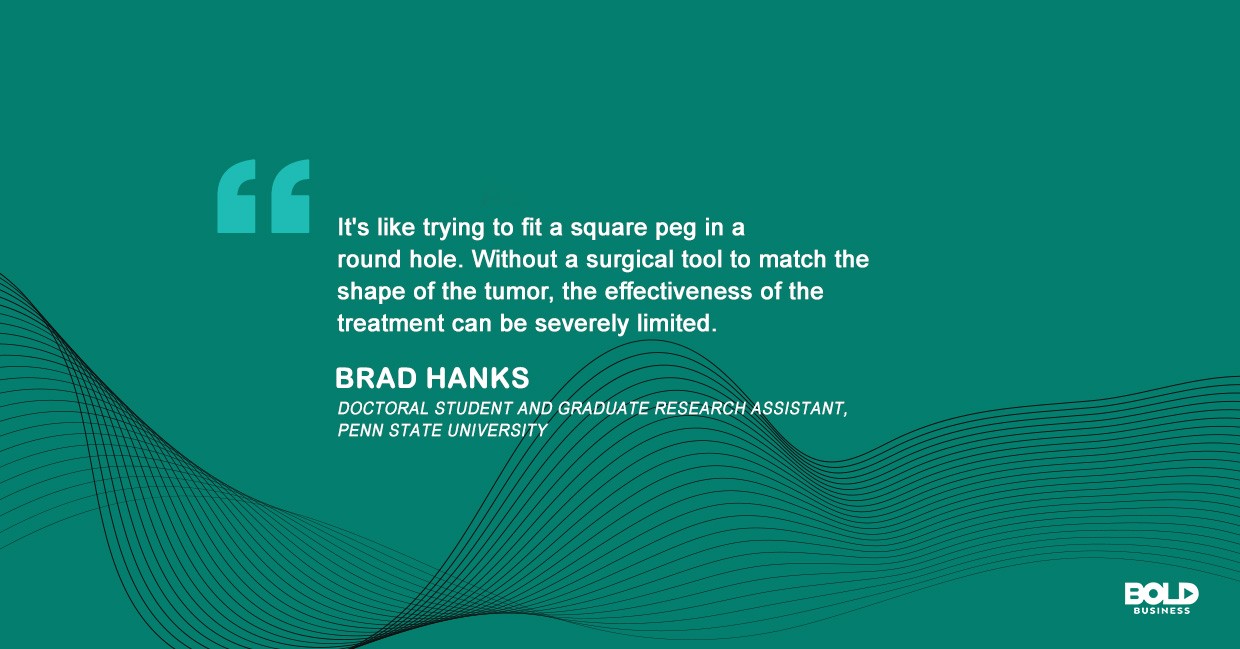 “

It's like trying to fit a square peg in a round hole. Without a surgical tool to match the shape of the tumor, the effectiveness of the treatment can be severely limited.

BRAD HANKS

DOCTORAL STUDENT AND GRADUATE RESEARCH ASSISTANT, PENN STATE UNIVERSITY

BOLD BUSINESS